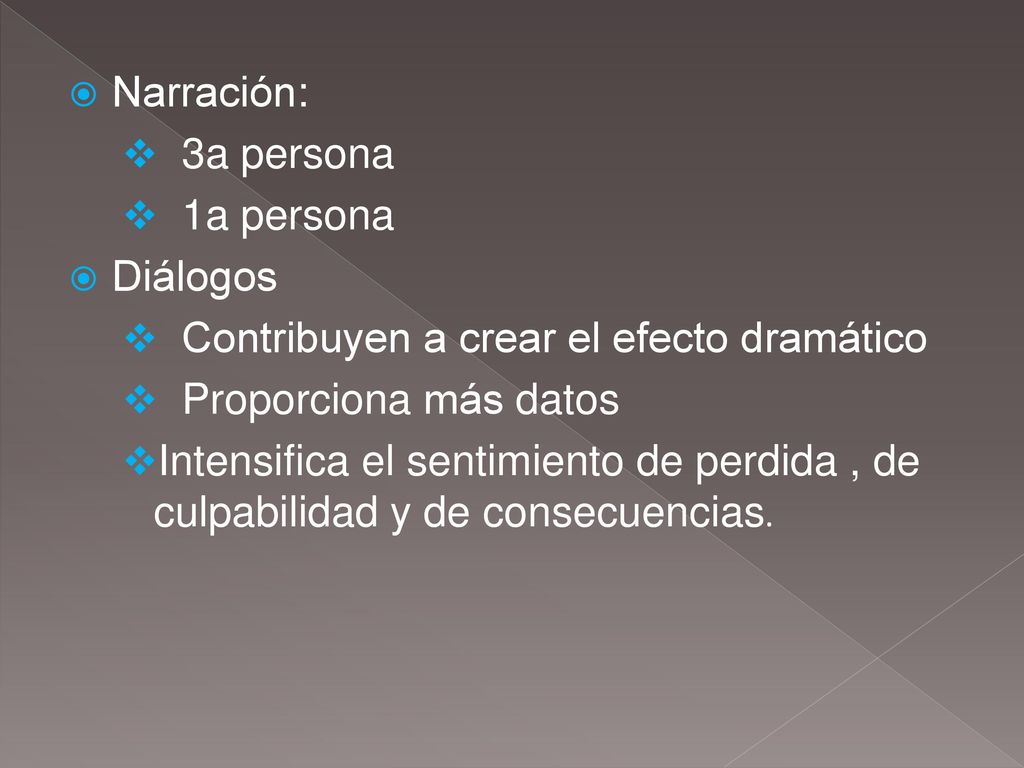 Narración:
3a persona
1a persona
Diálogos
Contribuyen a crear el efecto dramático
Proporciona más datos
Intensifica el sentimiento de perdida , de culpabilidad y de consecuencias.